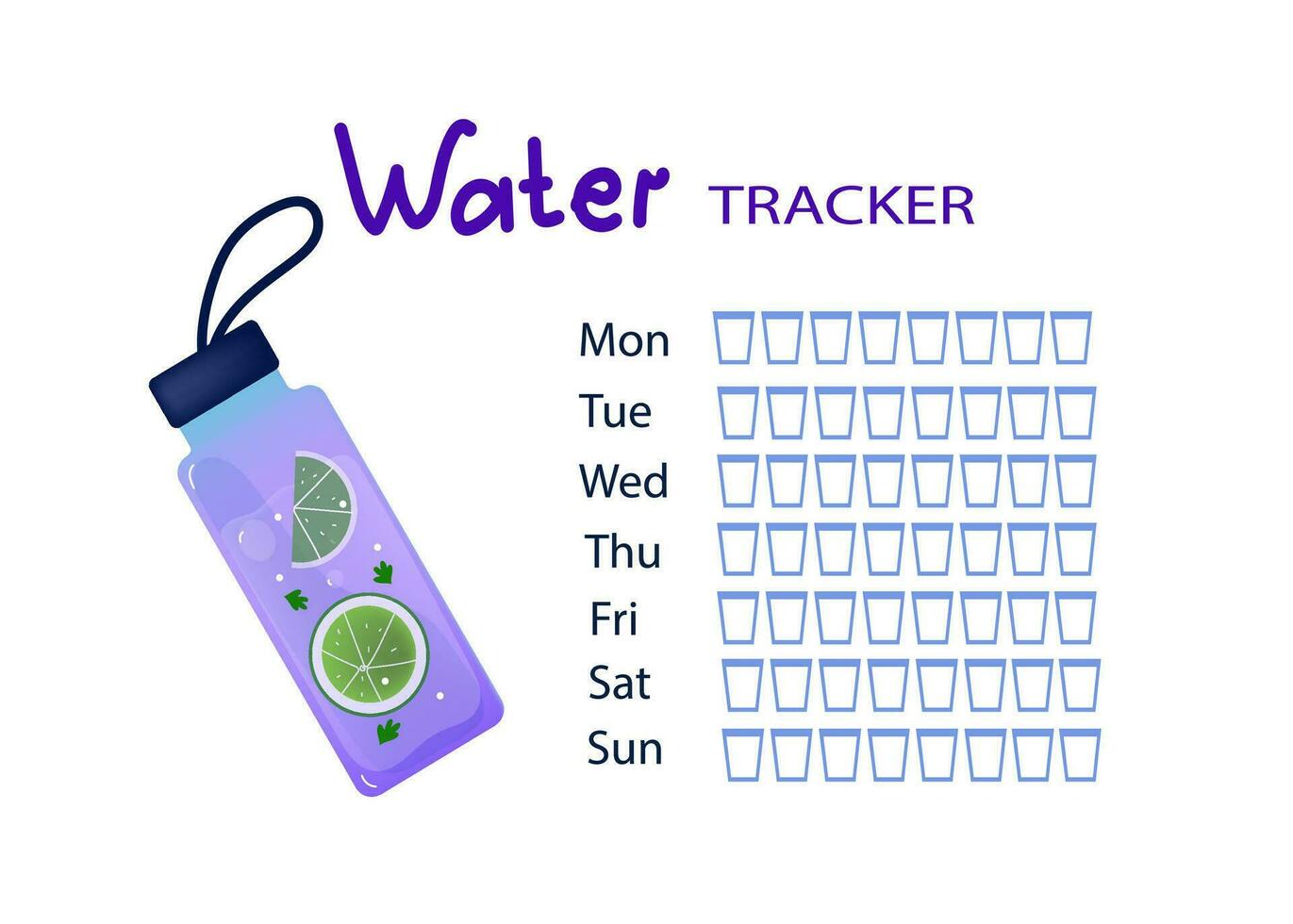 Water TRACKER

Mon
Tue
Wed
Thu
Fri
Sat
Sun